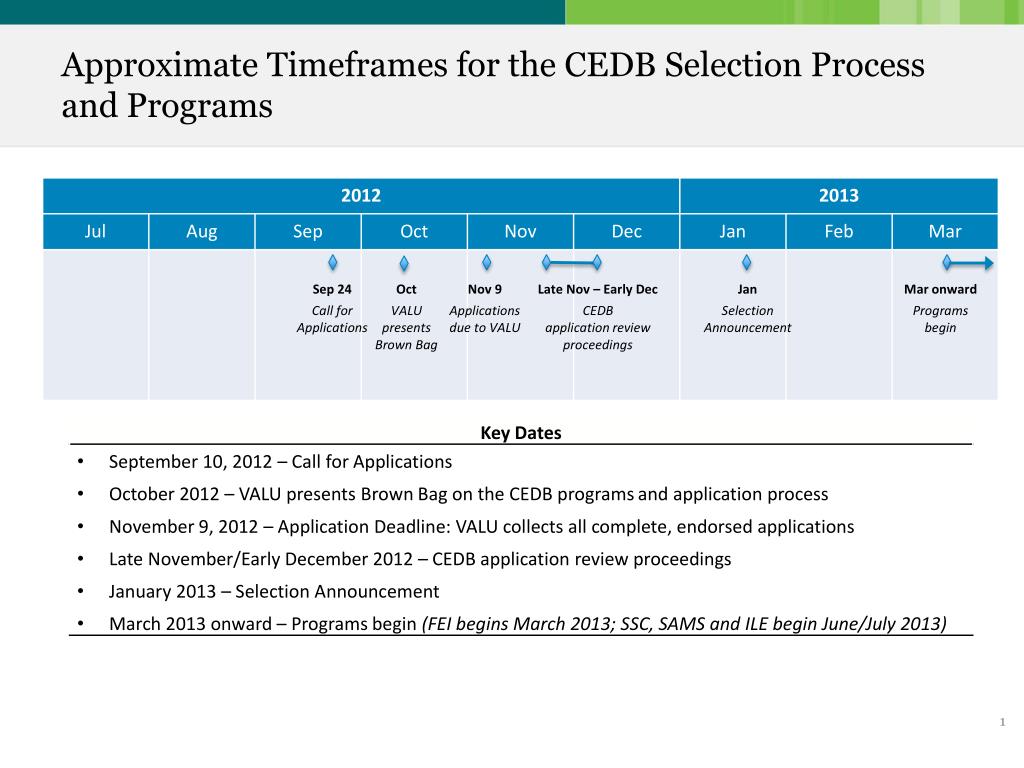 Approximate Timeframes for the CEDB Selection Process and Programs

| 2012 | | | | | | 2013 | | |
|---|---|---|---|---|---|---|---|---|
| Jul | Aug | Sep | Oct | Nov | Dec | Jan | Feb | Mar |

Sep 24
Call for Applications

Oct
VALU presents Brown Bag

Nov 9
Applications due to VALU

Late Nov – Early Dec
CEDB application review proceedings

Jan
Selection Announcement

Mar onward
Programs begin

Key Dates

• September 10, 2012 – Call for Applications
• October 2012 – VALU presents Brown Bag on the CEDB programs and application process
• November 9, 2012 – Application Deadline: VALU collects all complete, endorsed applications
• Late November/Early December 2012 – CEDB application review proceedings
• January 2013 – Selection Announcement
• March 2013 onward – Programs begin (FEI begins March 2013; SSC, SAMS and ILE begin June/July 2013)

1